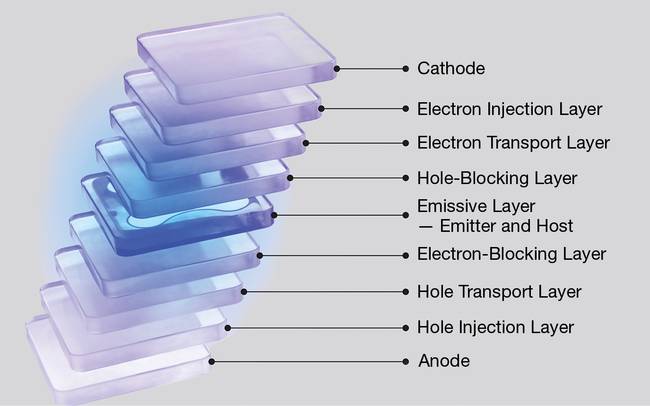 Cathode
Electron Injection Layer
Electron Transport Layer
Hole-Blocking Layer
Emissive Layer — Emitter and Host
Electron-Blocking Layer
Hole Transport Layer
Hole Injection Layer
Anode